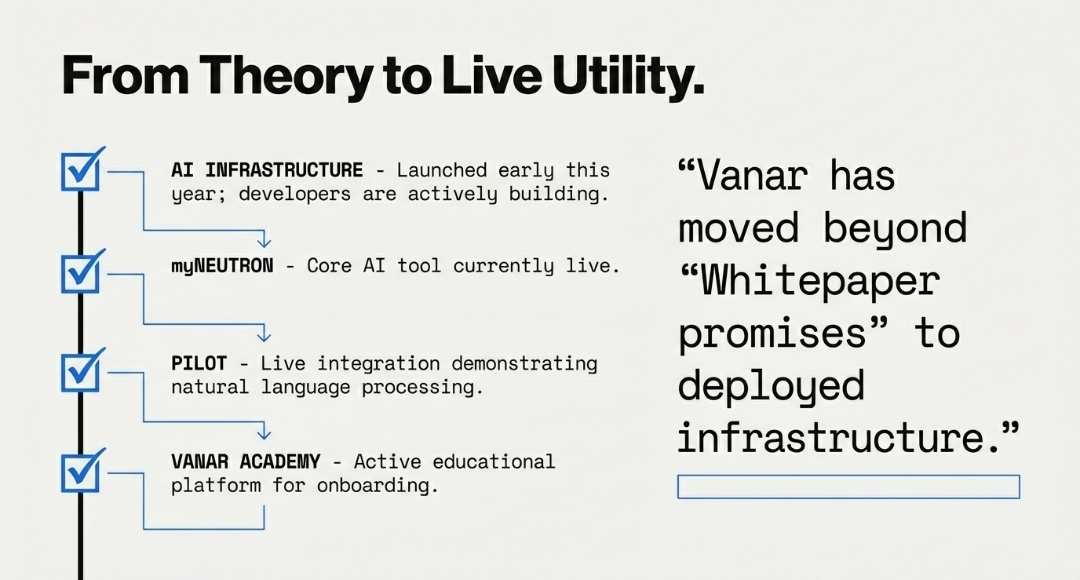 From Theory to Live Utility.

AI INFRASTRUCTURE - Launched early this year; developers are actively building.

myNEUTRON - Core AI tool currently live.

PILOT - Live integration demonstrating natural language processing.

VANAR ACADEMY - Active educational platform for onboarding.

“Vanar has moved beyond “Whitepaper promises” to deployed infrastructure.”